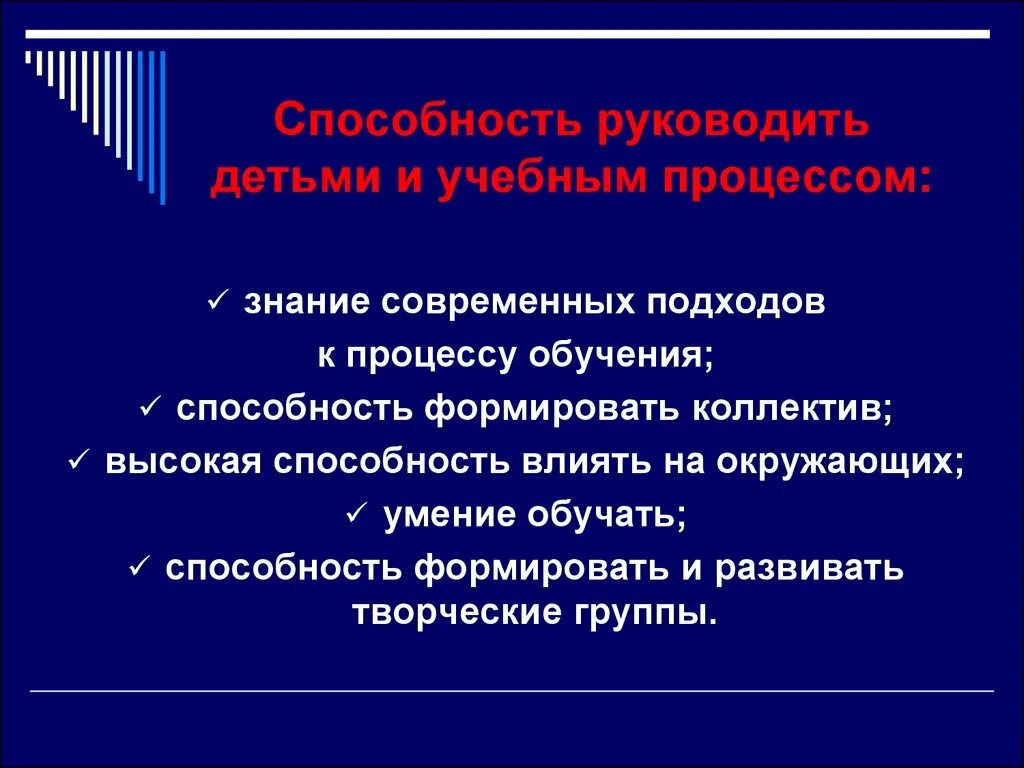 Способность руководить детьми и учебным процессом:

✓ знание современных подходов к процессу обучения;

✓ способность формировать коллектив;

✓ высокая способность влиять на окружающих;

✓ умение обучать;

✓ способность формировать и развивать творческие группы.